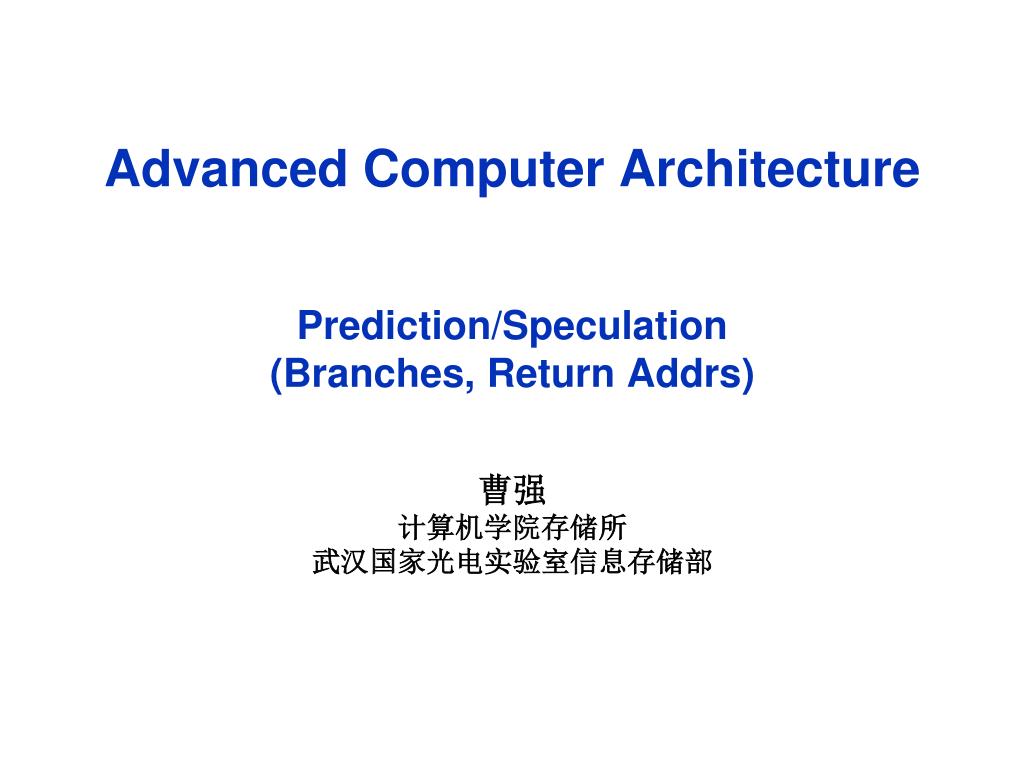 Advanced Computer Architecture

Prediction/Speculation
(Branches, Return Addrs)

曹强
计算机学院存储所
武汉国家光电实验室信息存储部